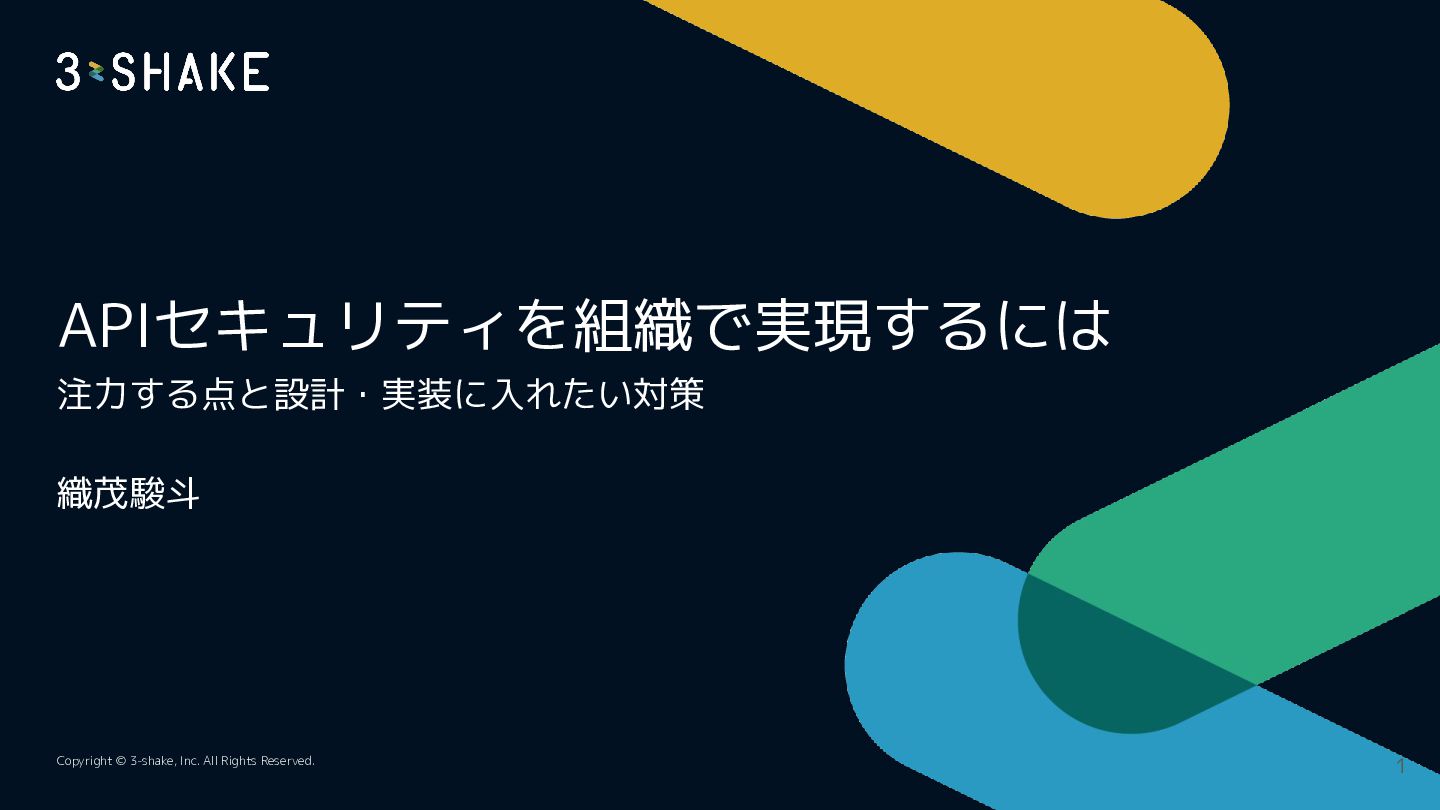 3-SHAKE

APIセキュリティを組織で実現するには

注力する点と設計・実装に入れたい対策

織茂駿斗

Copyright © 3-shake, Inc. All Rights Reserved.

1